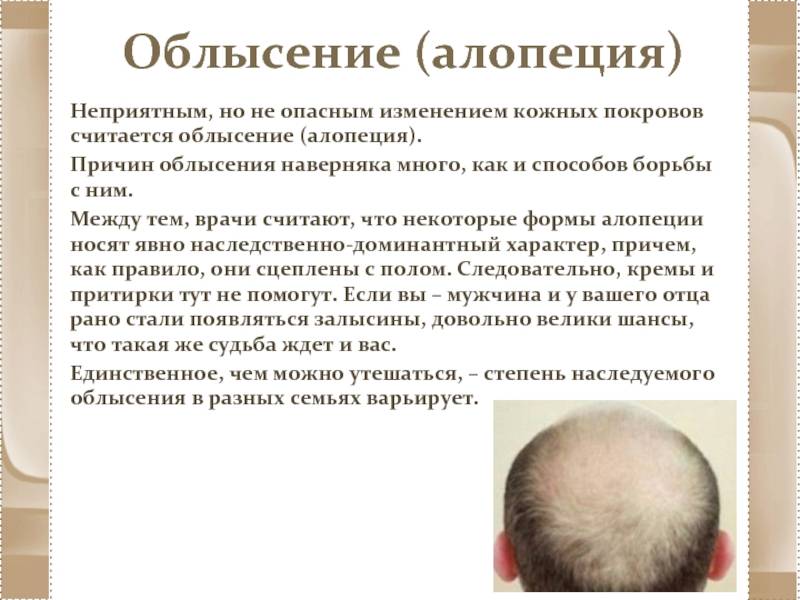 Облысение (алопеция)

Неприятным, но не опасным изменением кожных покровов считается облысение (алопеция).

Причин облысения наверняка много, как и способов борьбы с ним.

Между тем, врачи считают, что некоторые формы алопеции носят явно наследственно-доминантный характер, причем, как правило, они сцеплены с полом. Следовательно, кремы и притирки тут не помогут. Если вы – мужчина и у вашего отца рано стали появляться залысины, довольно велики шансы, что такая же судьба ждет и вас.

Единственное, чем можно утешаться, – степень наследуемого облысения в разных семьях варьирует.